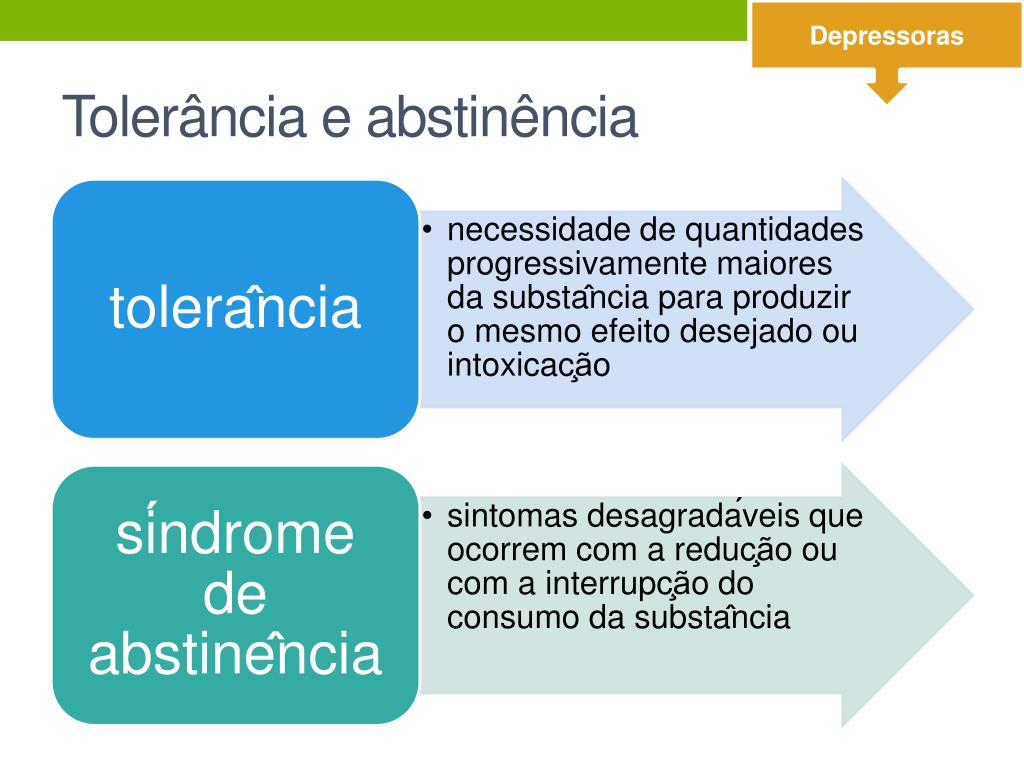 Depressoras

Tolerância e abstinência

tolerância

• necessidade de quantidades progressivamente maiores da substância para produzir o mesmo efeito desejado ou intoxicação

síndrome de abstinência

• sintomas desagradáveis que ocorrem com a redução ou com a interrupção do consumo da substância